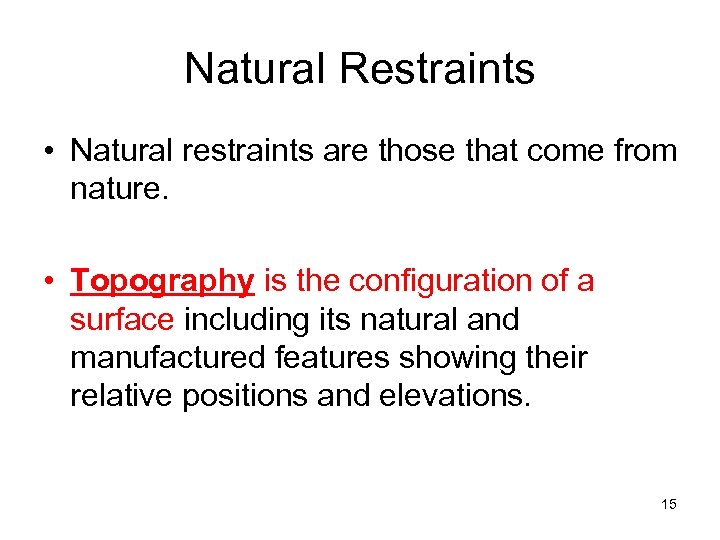 Natural Restraints

• Natural restraints are those that come from nature.

• Topography is the configuration of a surface including its natural and manufactured features showing their relative positions and elevations.

15